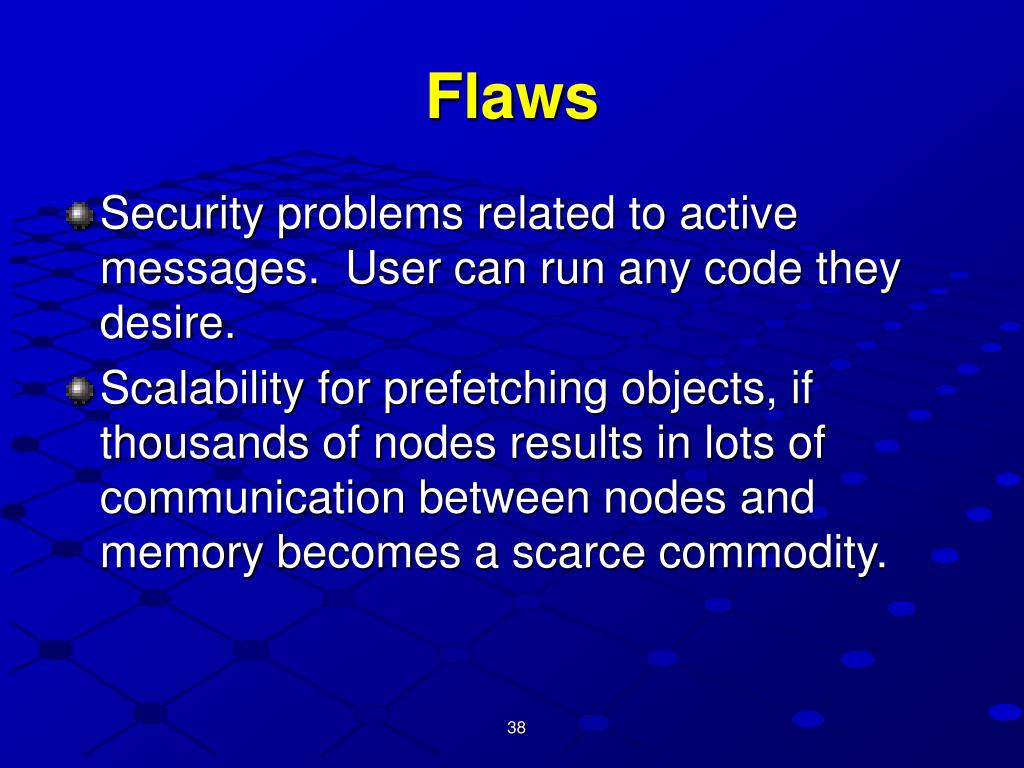 Flaws

Security problems related to active messages. User can run any code they desire.

Scalability for prefetching objects, if thousands of nodes results in lots of communication between nodes and memory becomes a scarce commodity.

38